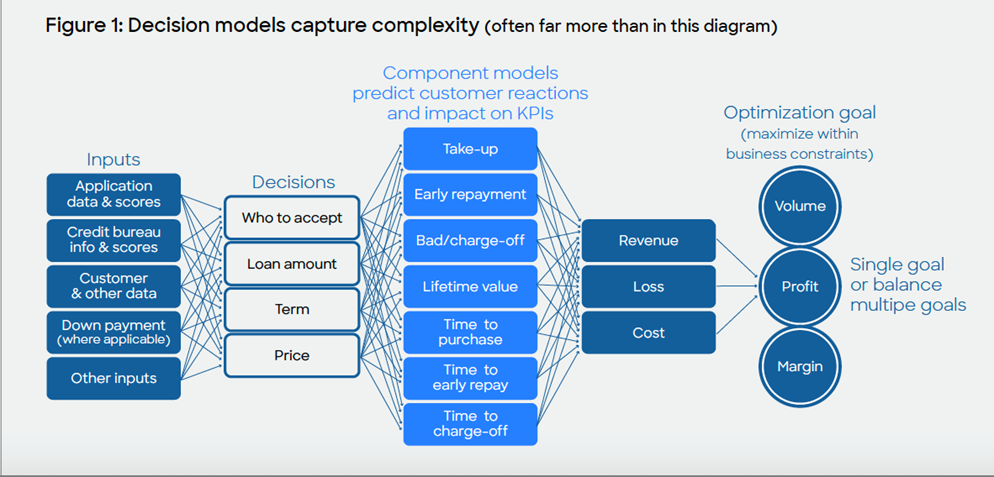 Figure 1: Decision models capture complexity (often far more than in this diagram)

Inputs

Application data & scores

Credit bureau info & scores

Customer & other data

Down payment (where applicable)

Other inputs

Decisions

Who to accept

Loan amount

Term

Price

Component models predict customer reactions and impact on KPIs

Take-up

Early repayment

Bad/charge-off

Lifetime value

Time to purchase

Time to early repay

Time to charge-off

Revenue

Loss

Cost

Optimization goal (maximize within business constraints)

Volume

Profit

Margin

Single goal or balance multipe goals